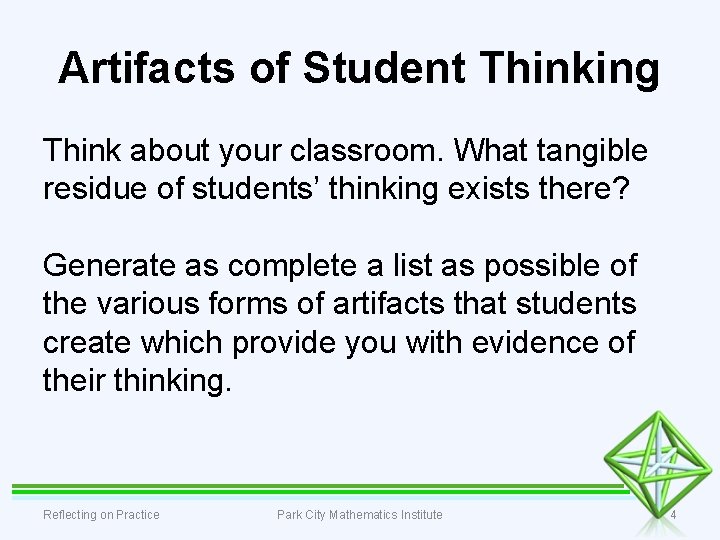 Artifacts of Student Thinking

Think about your classroom. What tangible residue of students' thinking exists there?

Generate as complete a list as possible of the various forms of artifacts that students create which provide you with evidence of their thinking.

Reflecting on Practice

Park City Mathematics Institute

4